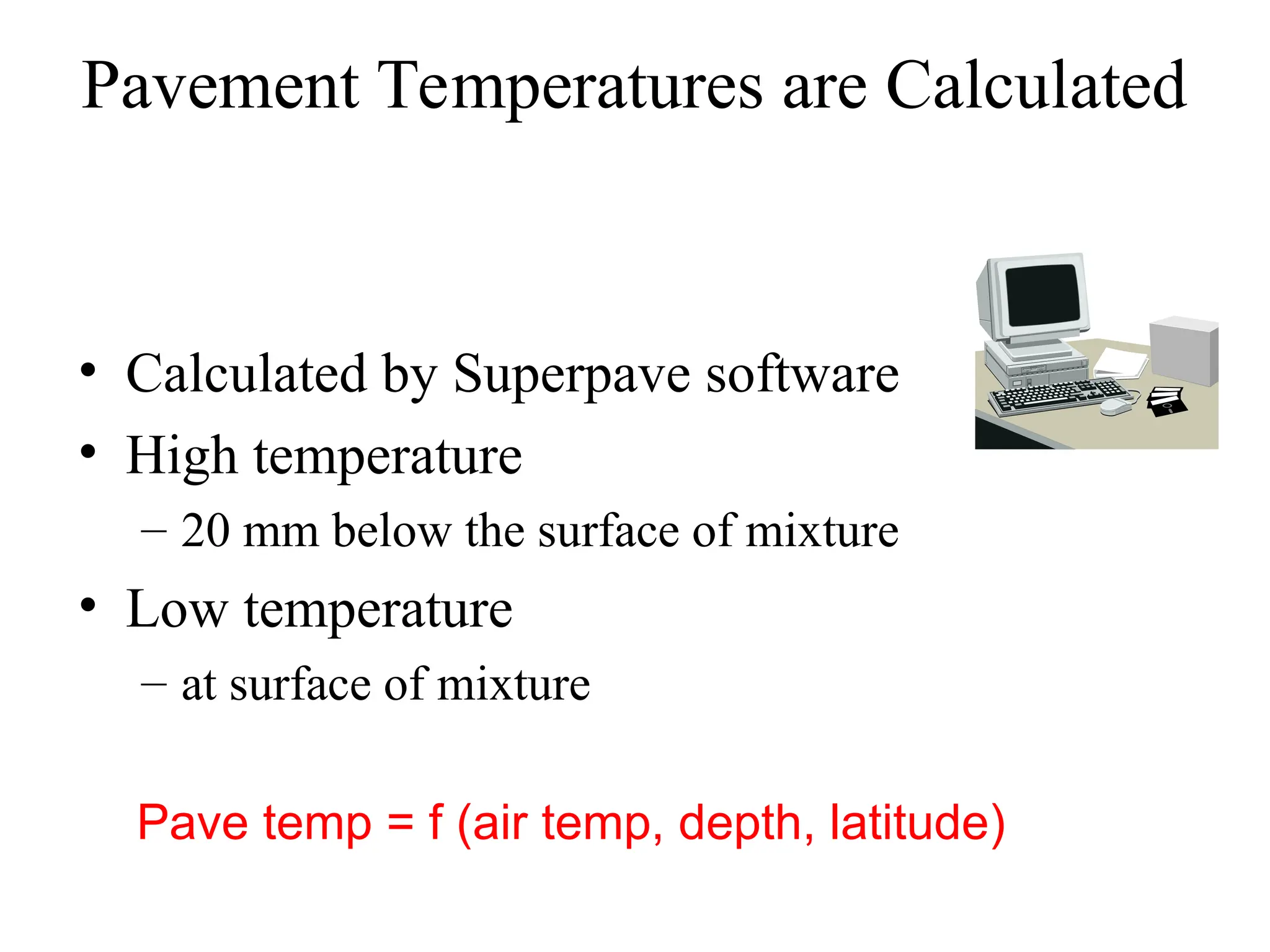 Pavement Temperatures are Calculated

• Calculated by Superpave software
• High temperature
– 20 mm below the surface of mixture
• Low temperature
– at surface of mixture

Pave temp = f (air temp, depth, latitude)